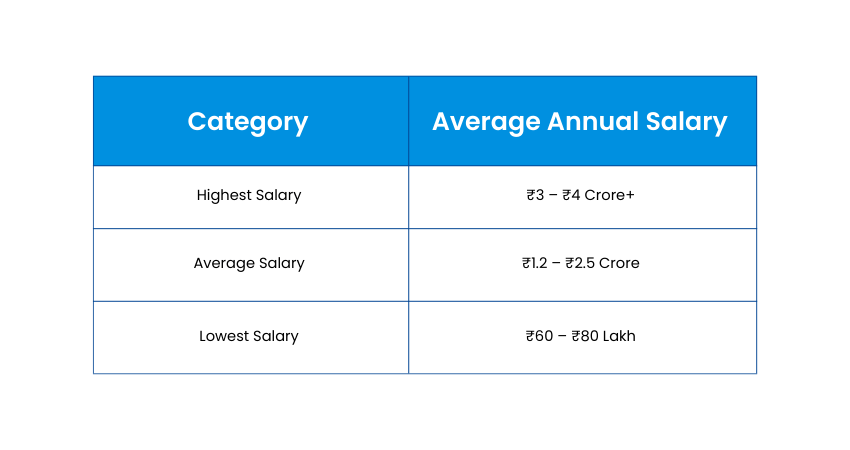 | Category | Average Annual Salary |
|---|---|
| Highest Salary | ₹3 – ₹4 Crore+ |
| Average Salary | ₹1.2 – ₹2.5 Crore |
| Lowest Salary | ₹60 – ₹80 Lakh |